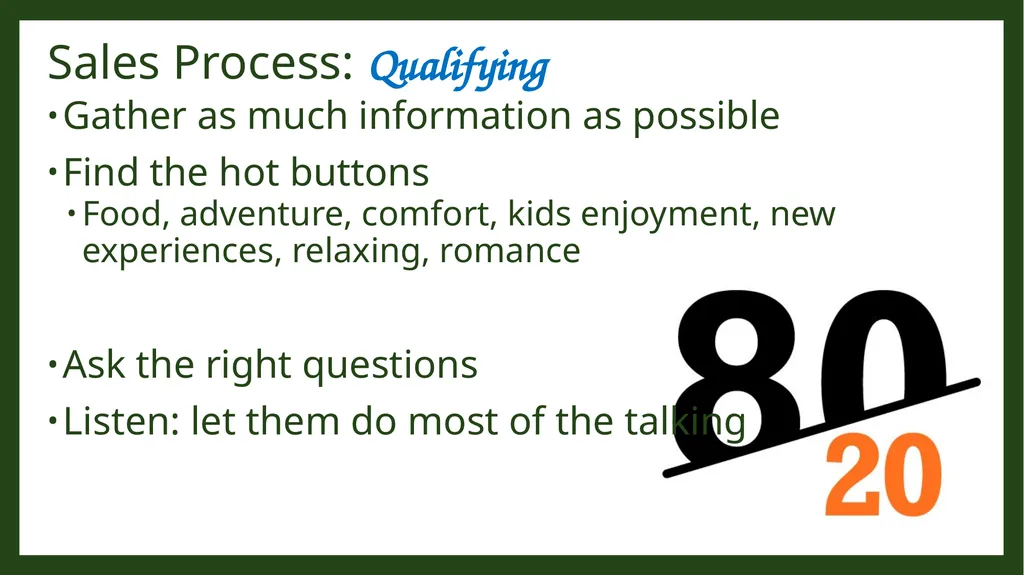 Sales Process: Qualifying

• Gather as much information as possible

• Find the hot buttons

• Food, adventure, comfort, kids enjoyment, new experiences, relaxing, romance

• Ask the right questions

• Listen: let them do most of the talking

80

20